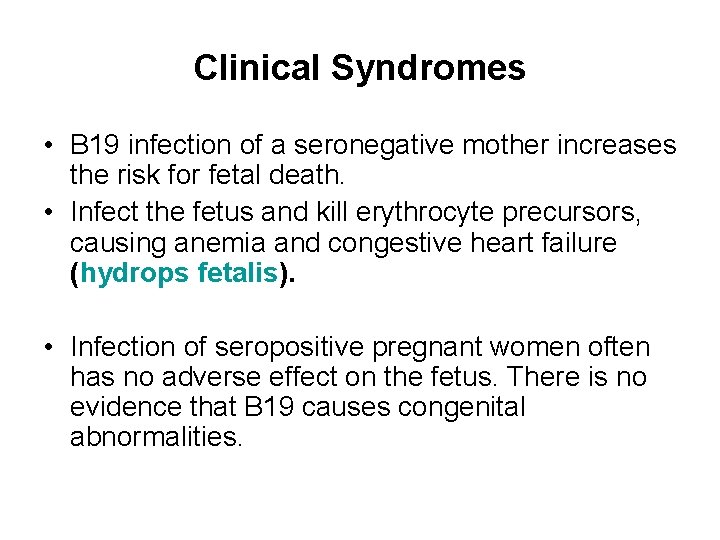 Clinical Syndromes

• B19 infection of a seronegative mother increases the risk for fetal death.
• Infect the fetus and kill erythrocyte precursors, causing anemia and congestive heart failure (hydrops fetalis).

• Infection of seropositive pregnant women often has no adverse effect on the fetus. There is no evidence that B19 causes congenital abnormalities.